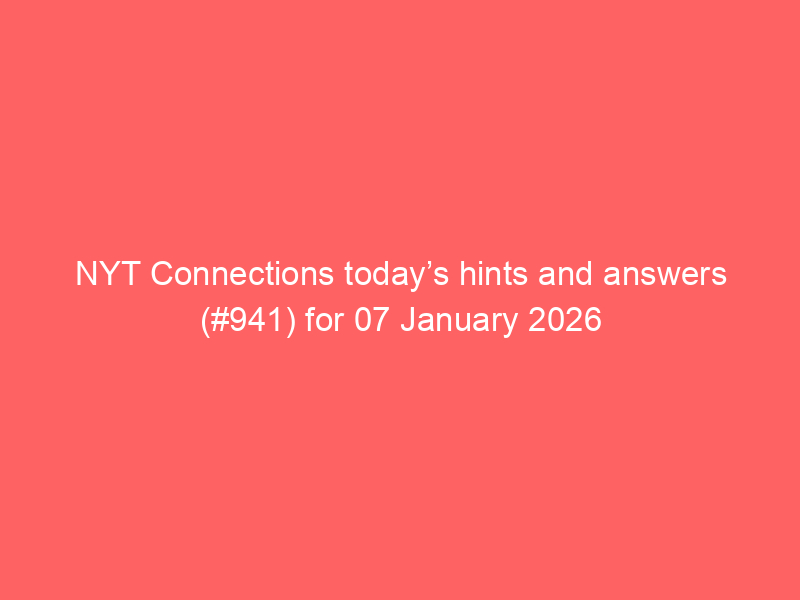 NYT Connections today’s hints and answers (#941) for 07 January 2026